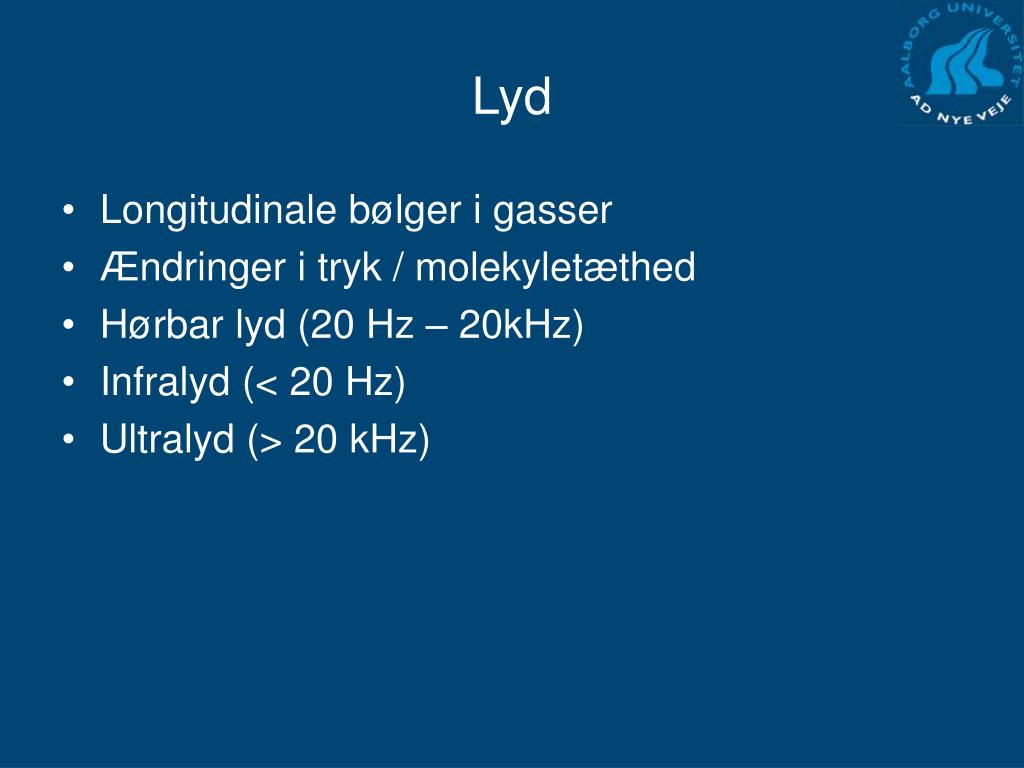 AALBORG UNIVERSITET
AD NYE VEJE

Lyd

• Longitudinale bølger i gasser
• Ændringer i tryk / molekyletæthed
• Hørbar lyd (20 Hz – 20kHz)
• Infralyd (< 20 Hz)
• Ultralyd (> 20 kHz)